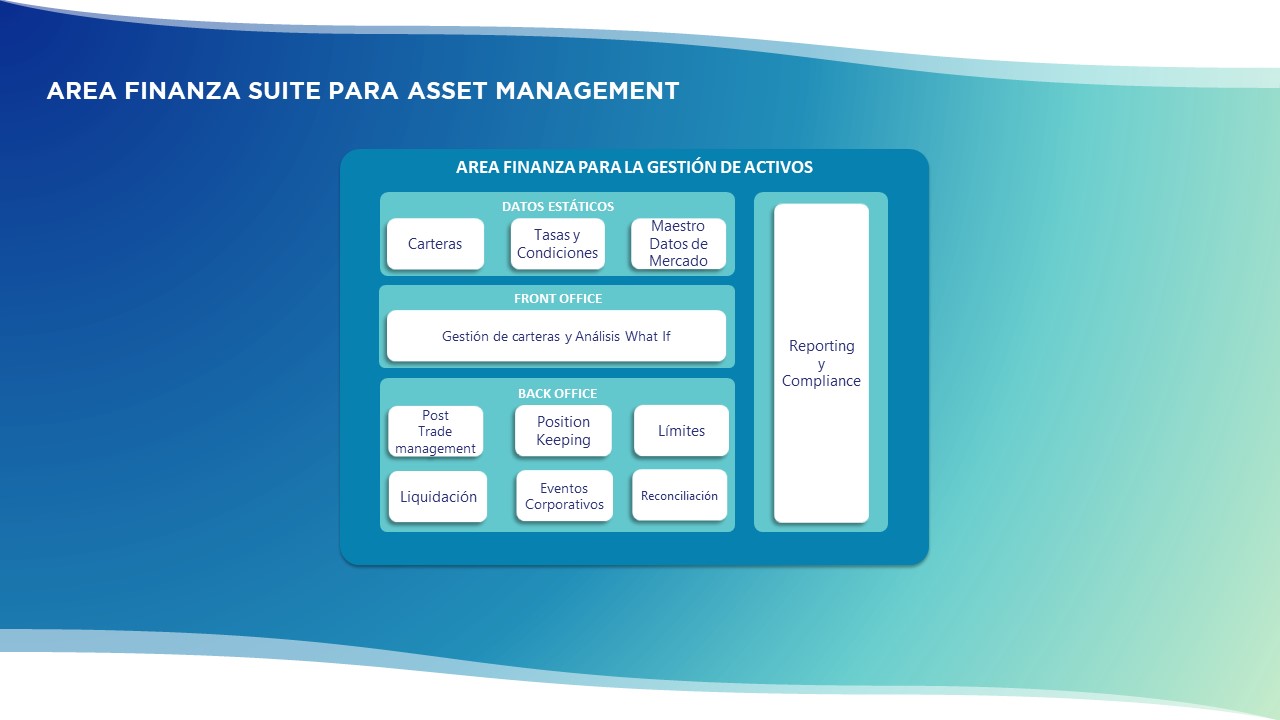 AREA FINANZA SUITE PARA ASSET MANAGEMENT

AREA FINANZA PARA LA GESTIÓN DE ACTIVOS

DATOS ESTÁTICOS

Carteras

Tasas y Condiciones

Maestro Datos de Mercado

FRONT OFFICE

Gestión de carteras y Análisis What If

BACK OFFICE

Post Trade management

Position Keeping

Límites

Liquidación

Eventos Corporativos

Reconciliación

Reporting y Compliance